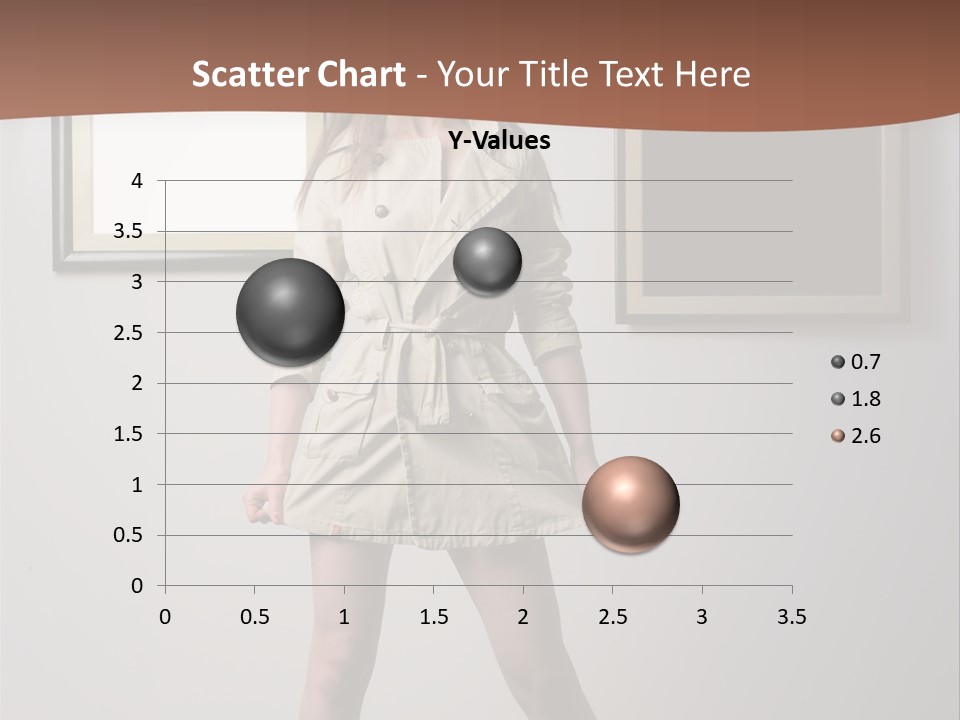 Scatter Chart - Your Title Text Here

Y-Values

4
3.5
3
2.5
2
1.5
1
0.5
0

0 0.5 1 1.5 2 2.5 3 3.5

0.7
1.8
2.6